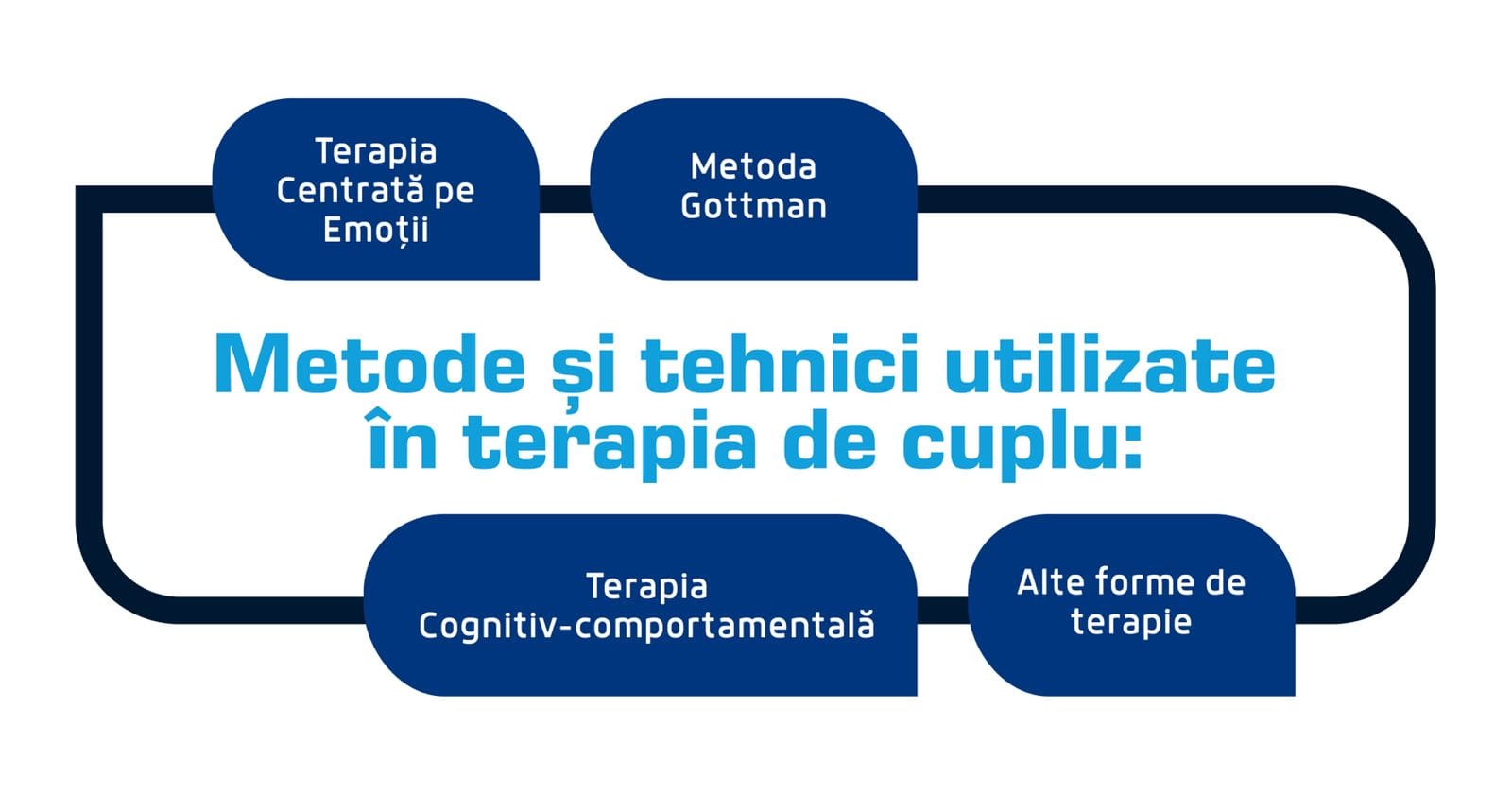 Terapia Centrată pe Emoții

Metoda Gottman

Metode și tehnici utilizate în terapia de cuplu:

Terapia Cognitiv-comportamentală

Alte forme de terapie